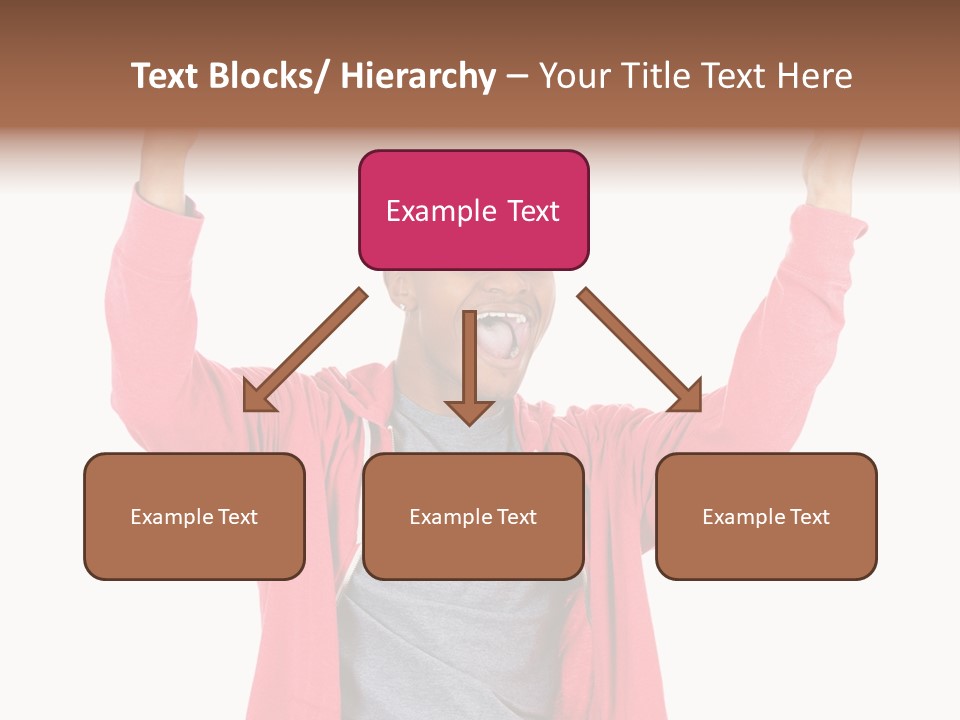 Text Blocks/ Hierarchy – Your Title Text Here

Example Text

Example Text

Example Text

Example Text